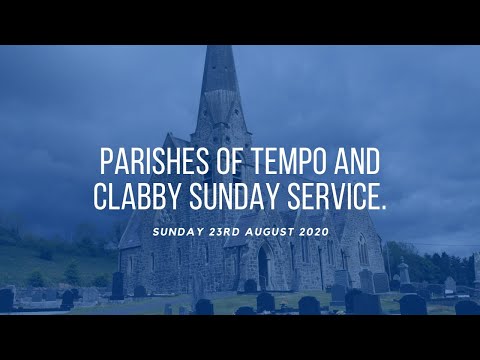 PARISHES OF TEMPO AND CLABBY SUNDAY SERVICE.

SUNDAY 23RD AUGUST 2020